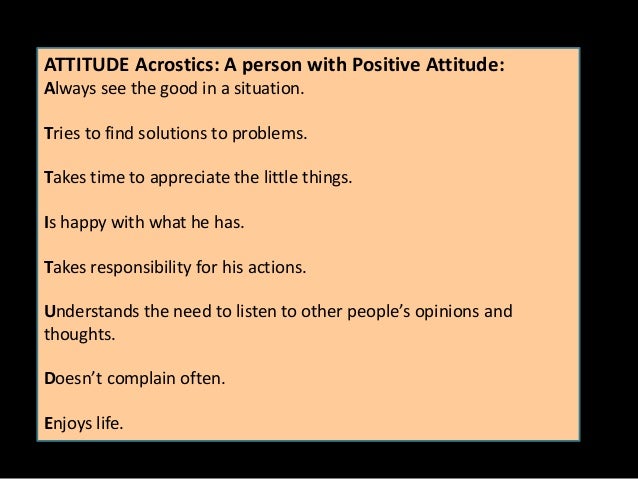 ATTITUDE Acrostics: A person with Positive Attitude:
Always see the good in a situation.

Tries to find solutions to problems.

Takes time to appreciate the little things.

Is happy with what he has.

Takes responsibility for his actions.

Understands the need to listen to other people's opinions and thoughts.

Doesn't complain often.

Enjoys life.